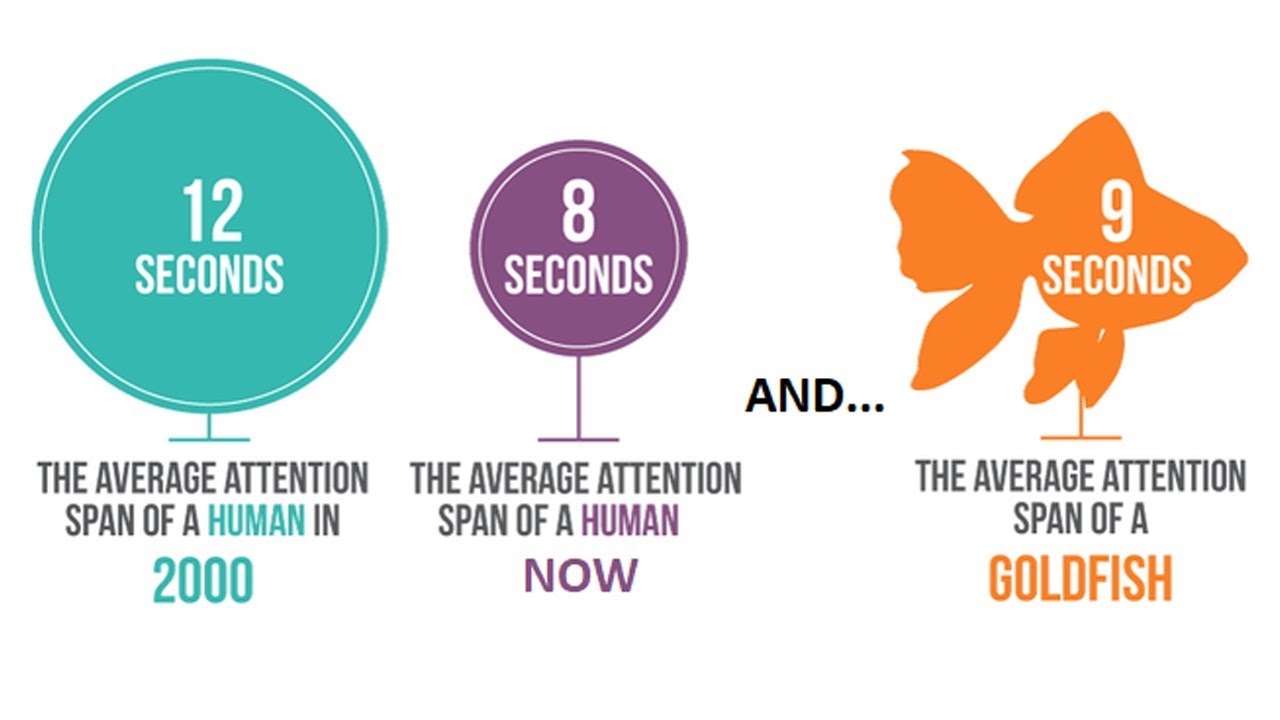 12
SECONDS

THE AVERAGE ATTENTION SPAN OF A HUMAN IN
2000

8
SECONDS

THE AVERAGE ATTENTION SPAN OF A HUMAN
NOW

AND...

9
SECONDS

THE AVERAGE ATTENTION SPAN OF A
GOLDFISH